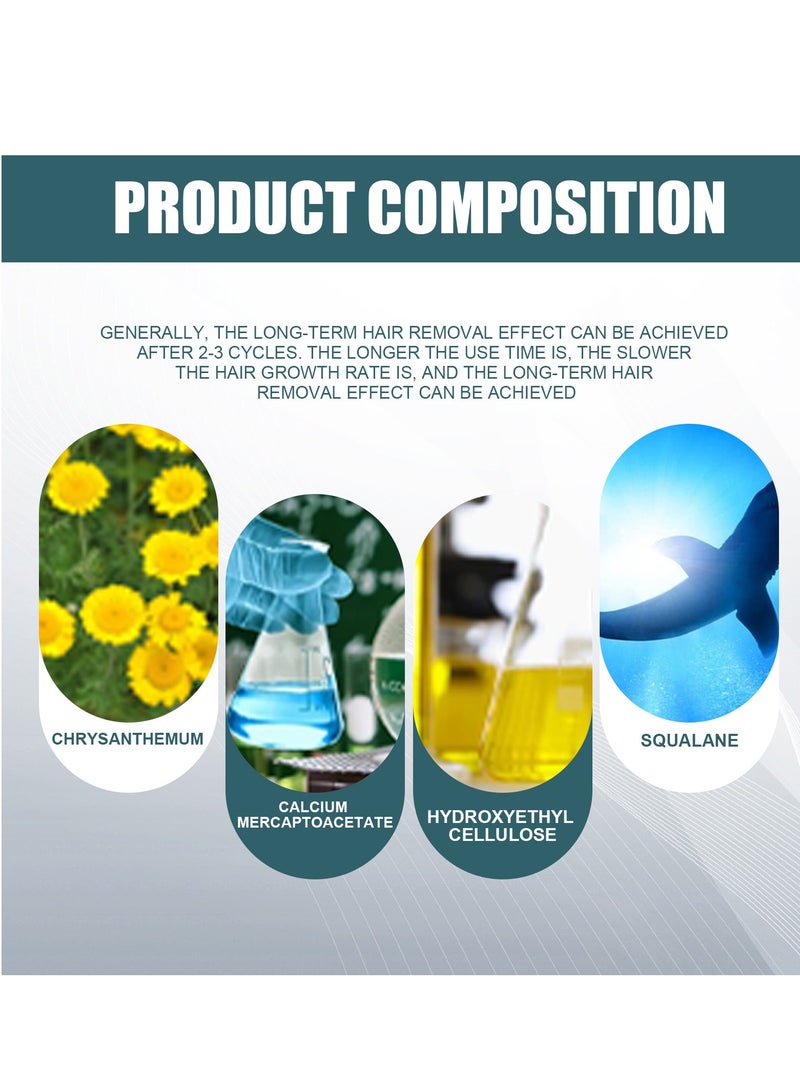 PRODUCT COMPOSITION

GENERALLY, THE LONG-TERM HAIR REMOVAL EFFECT CAN BE ACHIEVED AFTER 2-3 CYCLES. THE LONGER THE USE TIME IS, THE SLOWER THE HAIR GROWTH RATE IS, AND THE LONG-TERM HAIR REMOVAL EFFECT CAN BE ACHIEVED

CHRYSANTHEMUM

CALCIUM MERCAPTOACETATE

HYDROXYETHYL CELLULOSE

SQUALANE